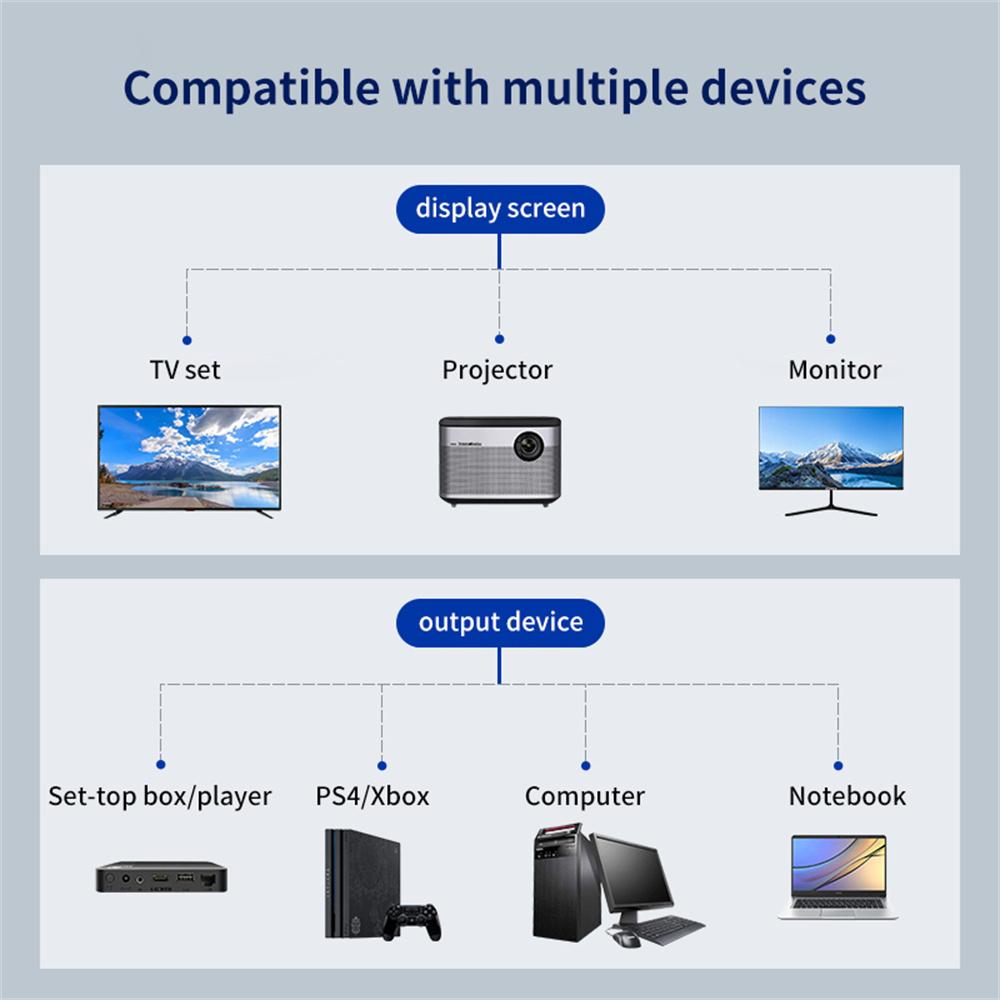 Compatible with multiple devices

display screen

TV set

Projector

Monitor

output device

Set-top box/player

PS4/Xbox

Computer

Notebook